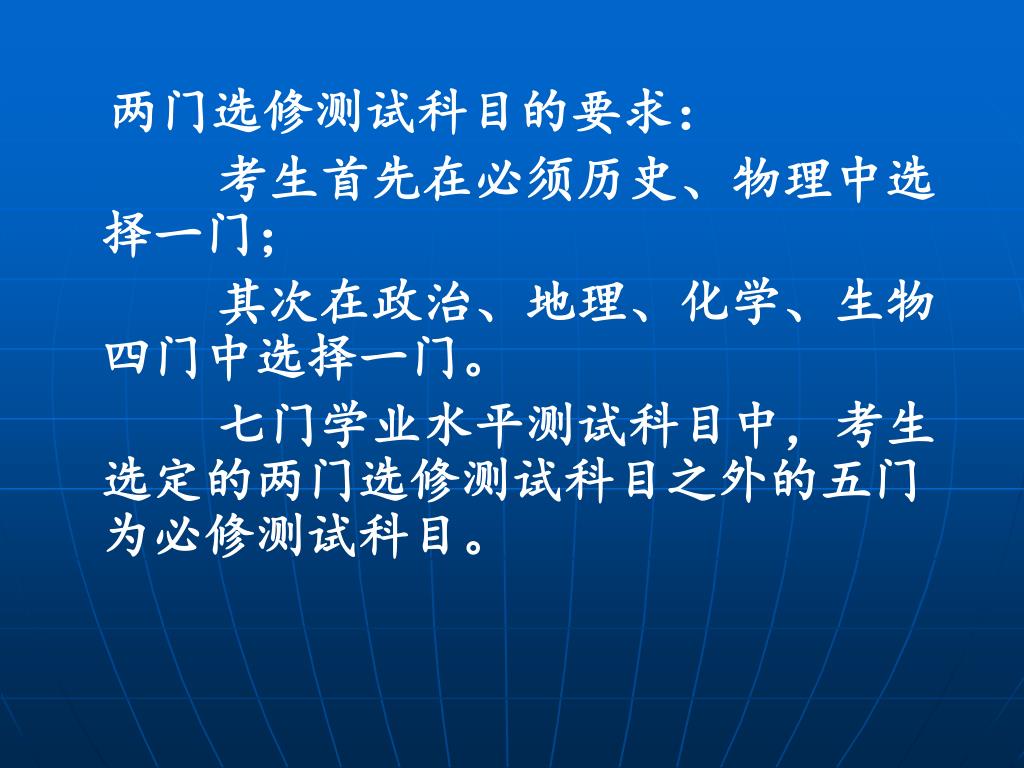 两门选修测试科目的要求：

考生首先在必须历史、物理中选择一门；

其次在政治、地理、化学、生物四门中选择一门。

七门学业水平测试科目中，考生选定的两门选修测试科目之外的五门为必修测试科目。